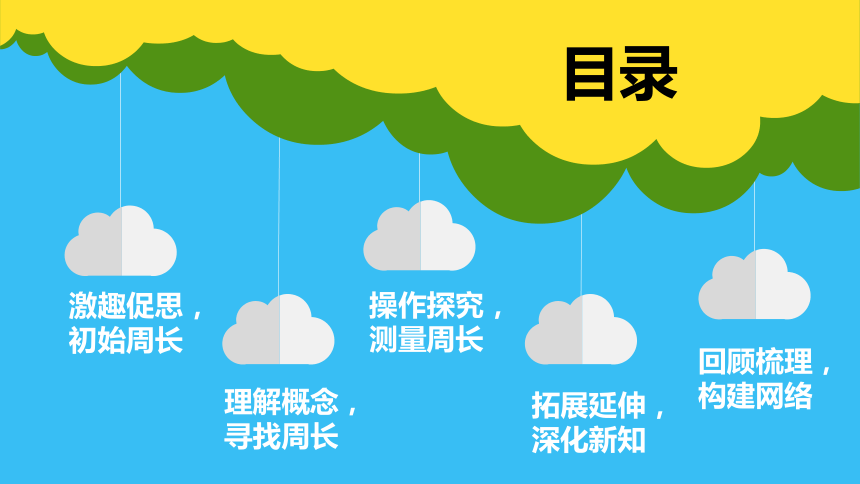 目录

激趣促思，初始周长

理解概念，寻找周长

操作探究，测量周长

拓展延伸，深化新知

回顾梳理，构建网络